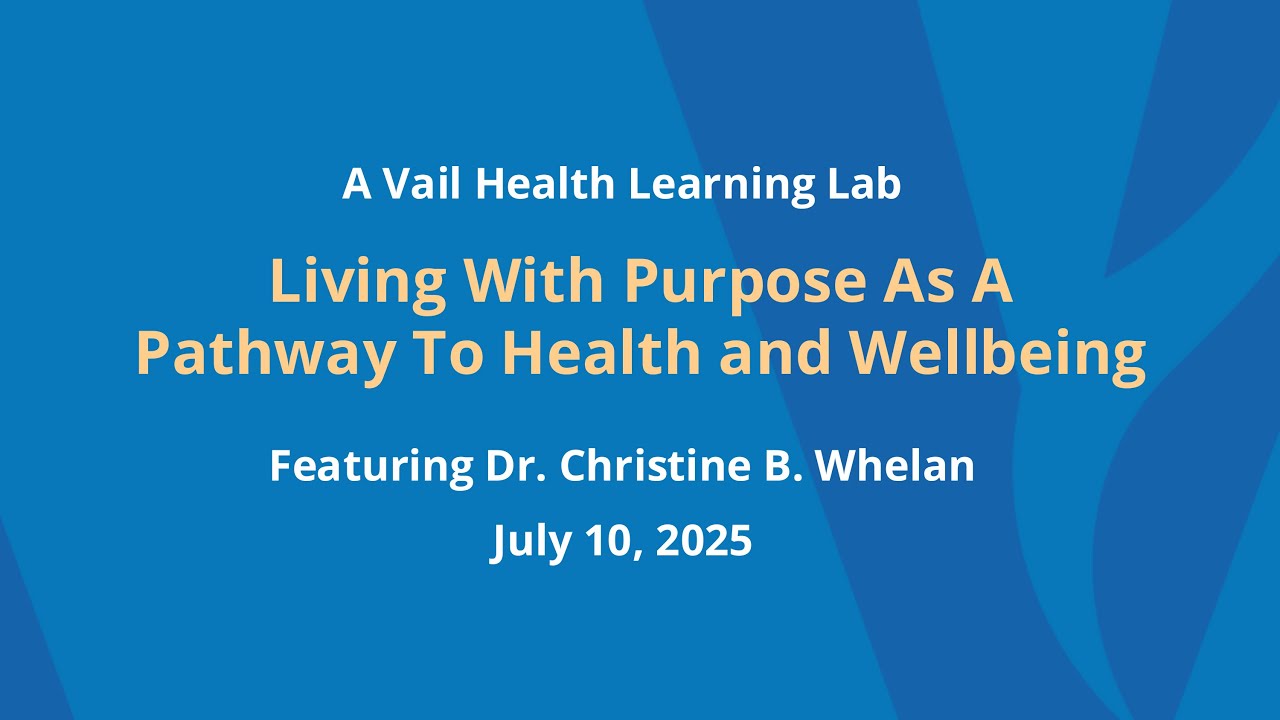 A Vail Health Learning Lab

Living With Purpose As A Pathway To Health and Wellbeing

Featuring Dr. Christine B. Whelan

July 10, 2025